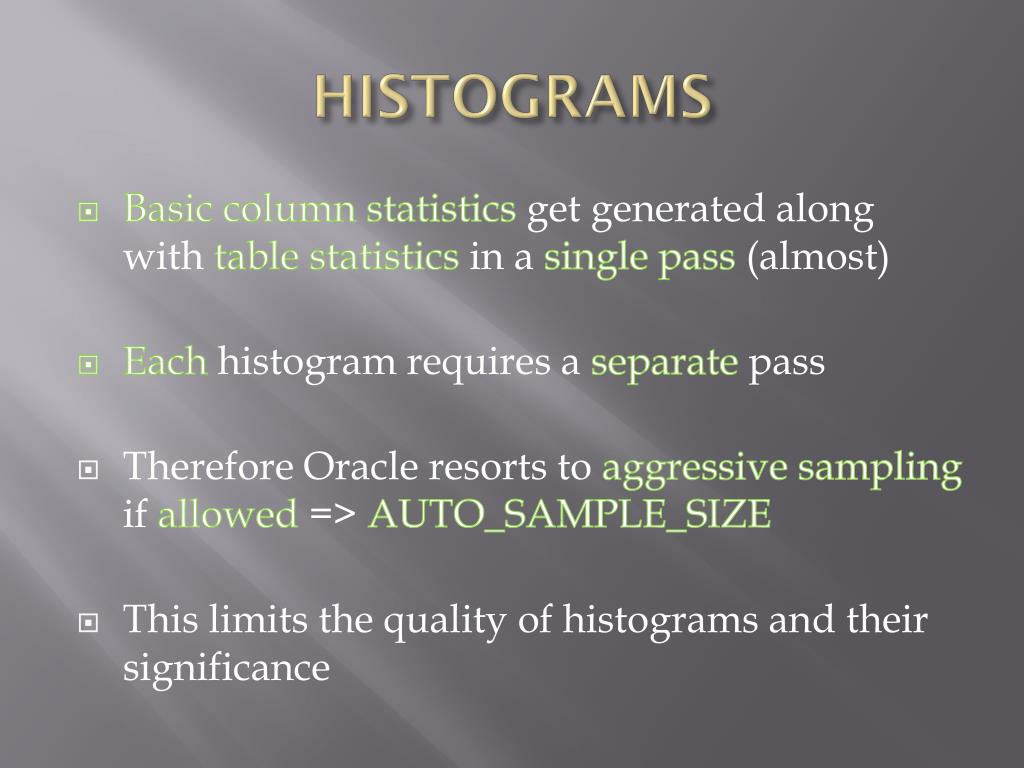 HISTOGRAMS

Basic column statistics get generated along with table statistics in a single pass (almost)

Each histogram requires a separate pass

Therefore Oracle resorts to aggressive sampling if allowed => AUTO_SAMPLE_SIZE

This limits the quality of histograms and their significance